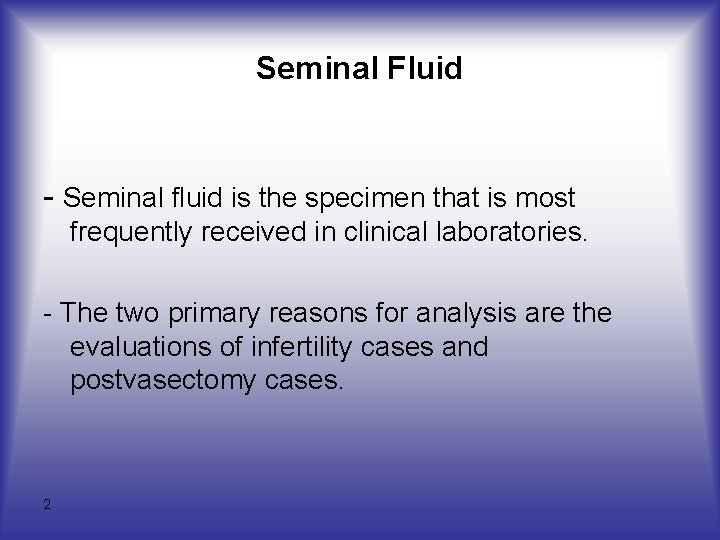 Seminal Fluid

- Seminal fluid is the specimen that is most frequently received in clinical laboratories.

- The two primary reasons for analysis are the evaluations of infertility cases and postvasectomy cases.

2